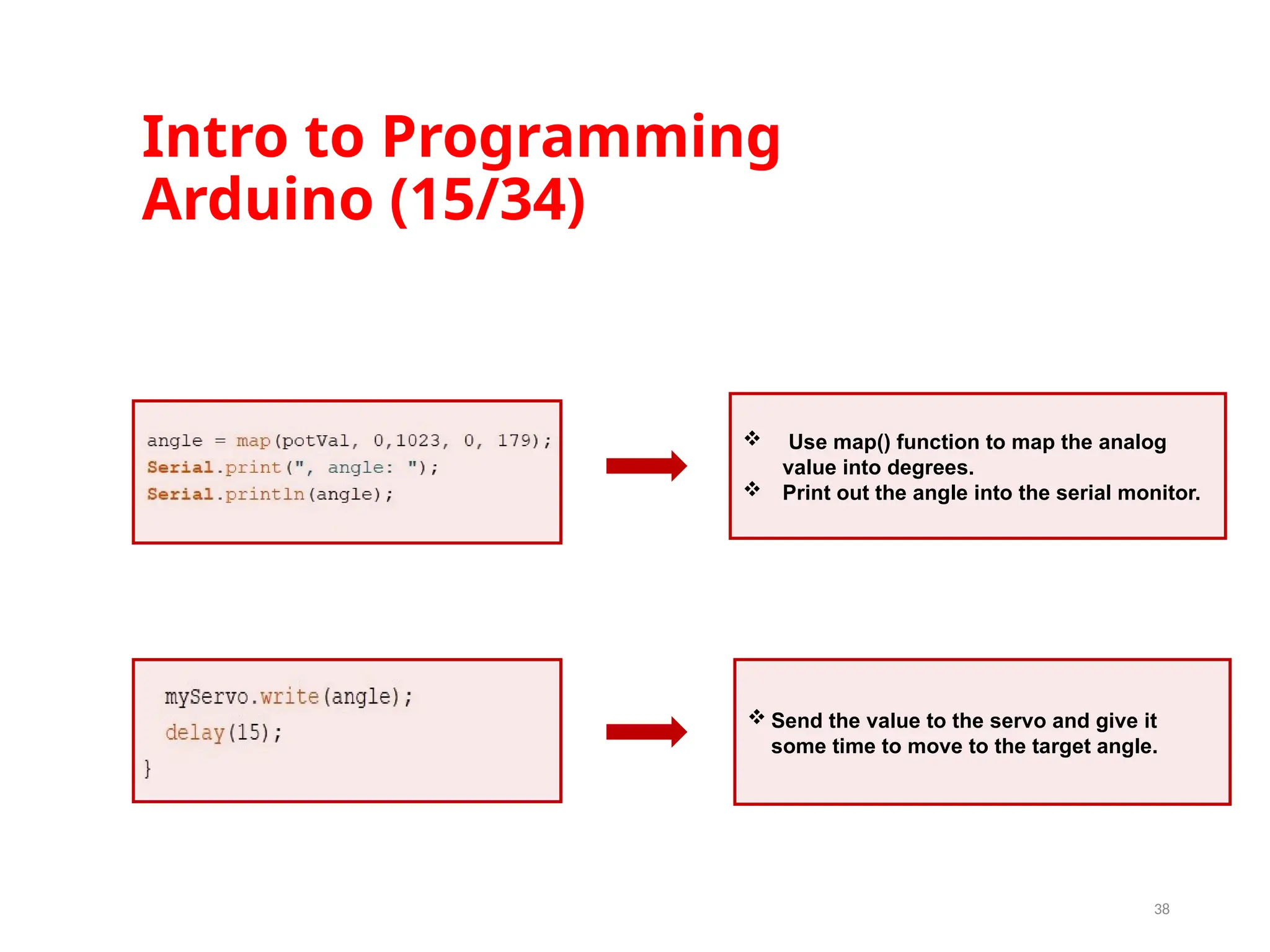 Intro to Programming Arduino (15/34)

angle = map(potVal, 0,1023, 0, 179);
Serial.print(", angle: ");
Serial.println(angle);

❖ Use map() function to map the analog value into degrees.
❖ Print out the angle into the serial monitor.

myServo.write(angle);
delay(15);
}

❖ Send the value to the servo and give it some time to move to the target angle.

38